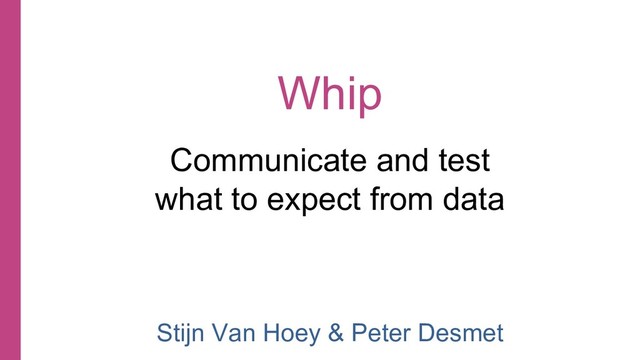 Whip

Communicate and test what to expect from data

Stijn Van Hoey & Peter Desmet